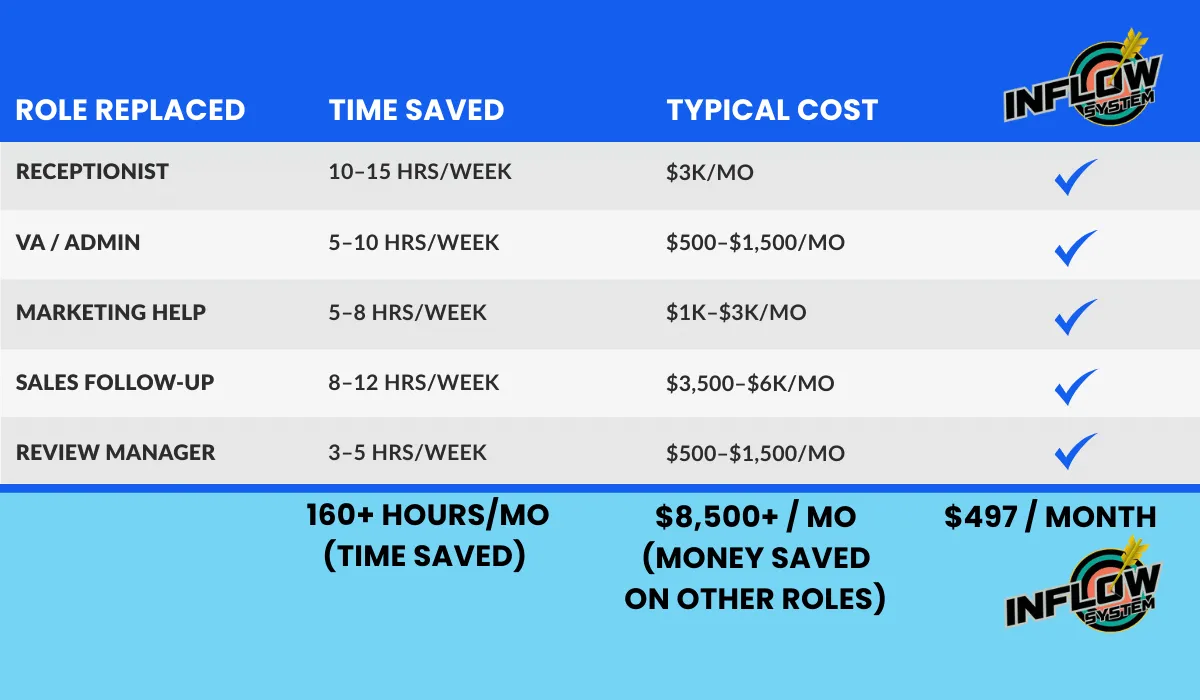 | ROLE REPLACED | TIME SAVED | TYPICAL COST | INFLOW SYSTEM |
|---|---|---|---|
| RECEPTIONIST | 10–15 HRS/WEEK | $3K/MO | ✓ |
| VA / ADMIN | 5–10 HRS/WEEK | $500–$1,500/MO | ✓ |
| MARKETING HELP | 5–8 HRS/WEEK | $1K–$3K/MO | ✓ |
| SALES FOLLOW-UP | 8–12 HRS/WEEK | $3,500–$6K/MO | ✓ |
| REVIEW MANAGER | 3–5 HRS/WEEK | $500–$1,500/MO | ✓ |
| | 160+ HOURS/MO (TIME SAVED) | $8,500+ / MO (MONEY SAVED ON OTHER ROLES) | $497 / MONTH |

INFLOW SYSTEM